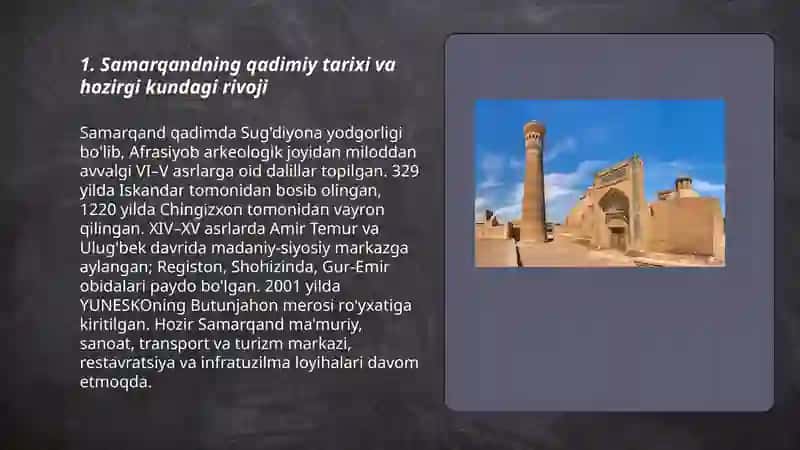 1. Samarqandning qadimiy tarixi va hozirgi kundagi rivoji

Samarqand qadimda Sug'diyona yodgorligi bo'lib, Afrasiyob arkeologik joyidan miloddan avvalgi VI–V asrlarga oid dalillar topilgan. 329 yilda Iskandar tomonidan bosib olingan, 1220 yilda Chingizxon tomonidan vayron qilingan. XIV–XV asrlarda Amir Temur va Ulug'bek davrida madaniy-siyosiy markazga aylangan; Registon, Shohizinda, Gur-Emir obidalari paydo bo'lgan. 2001 yilda YUNESKOning Butunjahon merosi ro'yxatiga kiritilgan. Hozir Samarqand ma'muriy, sanoat, transport va turizm markazi, restavratsiya va infratuzilma loyihalari davom etmoqda.